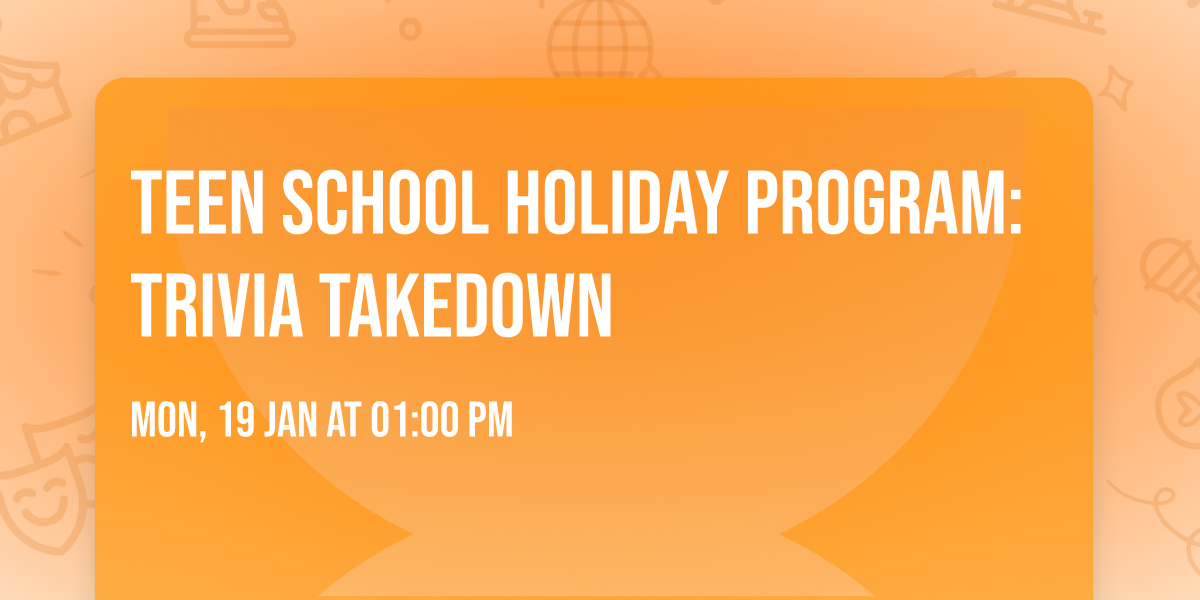 TEEN SCHOOL HOLIDAY PROGRAM: TRIVIA TAKEDOWN

MON, 19 JAN AT 01:00 PM